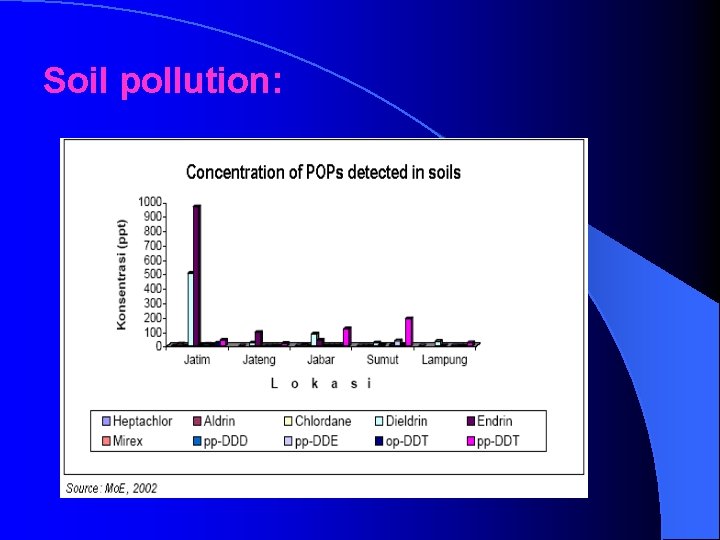 Soil pollution:

Concentration of POPs detected in soils

Konsentrasi (ppt)

1000
900
800
700
600
500
400
300
200
100
0

Jatim
Jateng
Jabar
Sumut
Lampung

L o k a s i

Heptachlor
Aldrin
Chlordane
Dieldrin
Endrin
Mirex
pp-DDD
pp-DDE
op-DDT
pp-DDT

Source: MoE, 2002